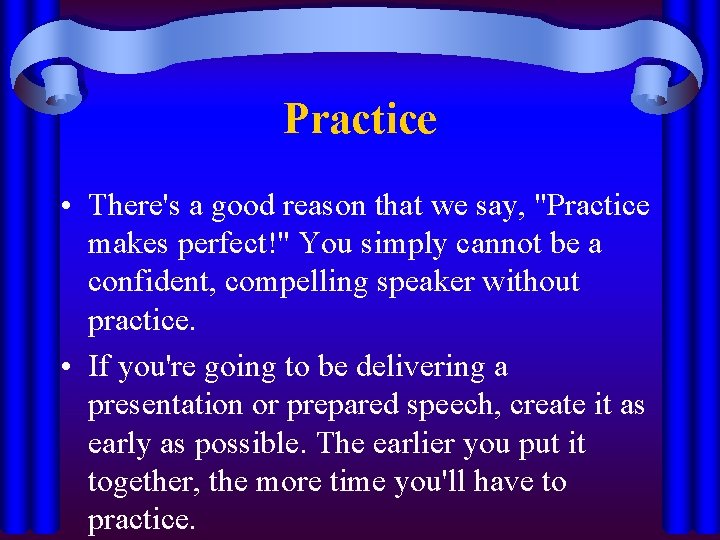 Practice

• There's a good reason that we say, "Practice makes perfect!" You simply cannot be a confident, compelling speaker without practice.

• If you're going to be delivering a presentation or prepared speech, create it as early as possible. The earlier you put it together, the more time you'll have to practice.